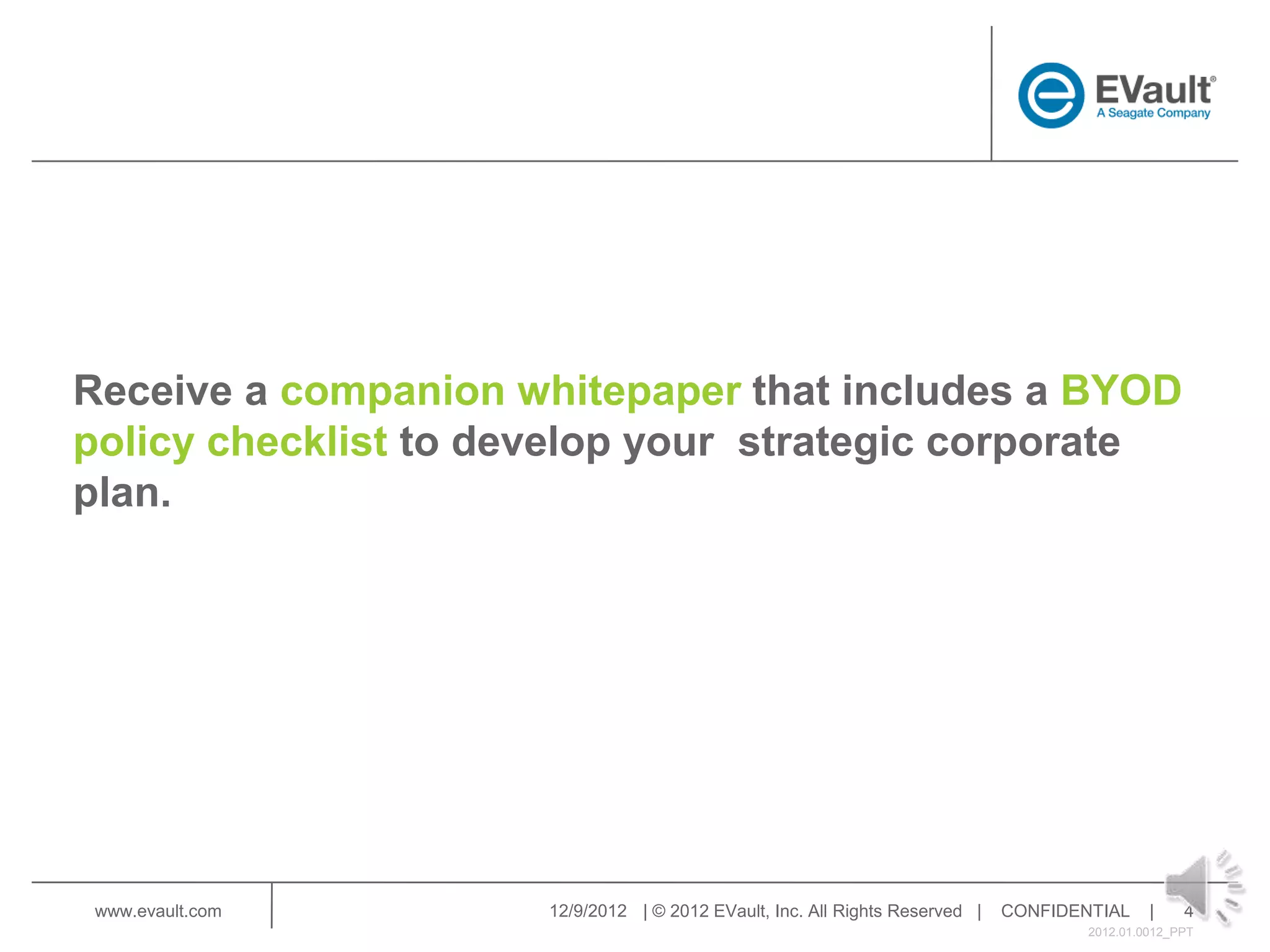 EVault®
A Seagate Company

Receive a companion whitepaper that includes a BYOD policy checklist to develop your strategic corporate plan.

www.evault.com

12/9/2012 | © 2012 EVault, Inc. All Rights Reserved | CONFIDENTIAL | 4

2012.01.0012_PPT